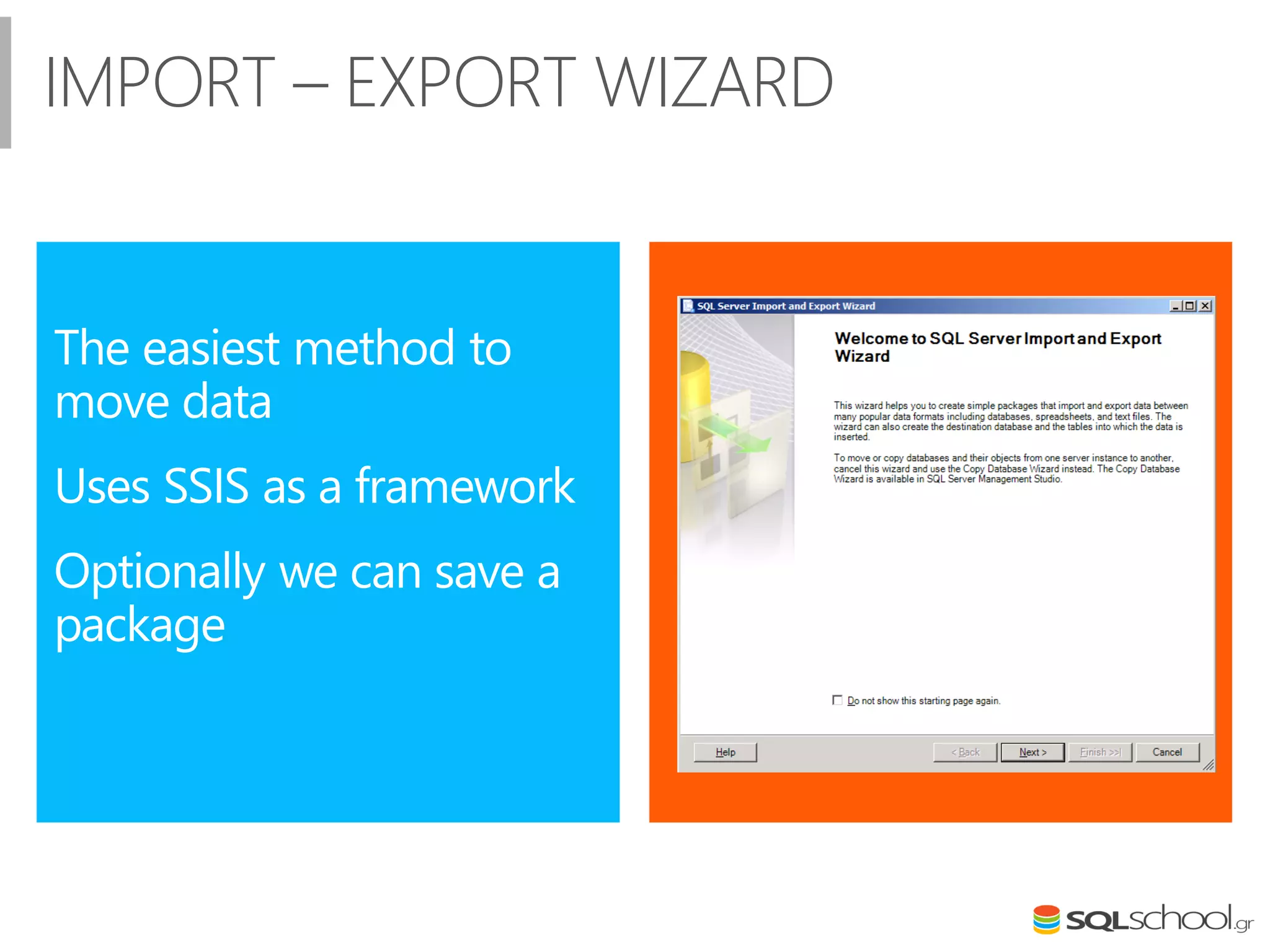 IMPORT – EXPORT WIZARD

The easiest method to move data

Uses SSIS as a framework

Optionally we can save a package

SQL Server Import and Export Wizard

Welcome to SQL Server Import and Export Wizard

This wizard helps you to create simple packages that import and export data between many popular data formats including databases, spreadsheets, and text files. The wizard can also create the destination database and the tables into which the data is inserted.

To move or copy databases and their objects from one server instance to another, cancel this wizard and use the Copy Database Wizard instead. The Copy Database Wizard is available in SQL Server Management Studio.

Do not show this starting page again.

Help

< Back

Next >

Finish >>|

Cancel

SQLschool.gr